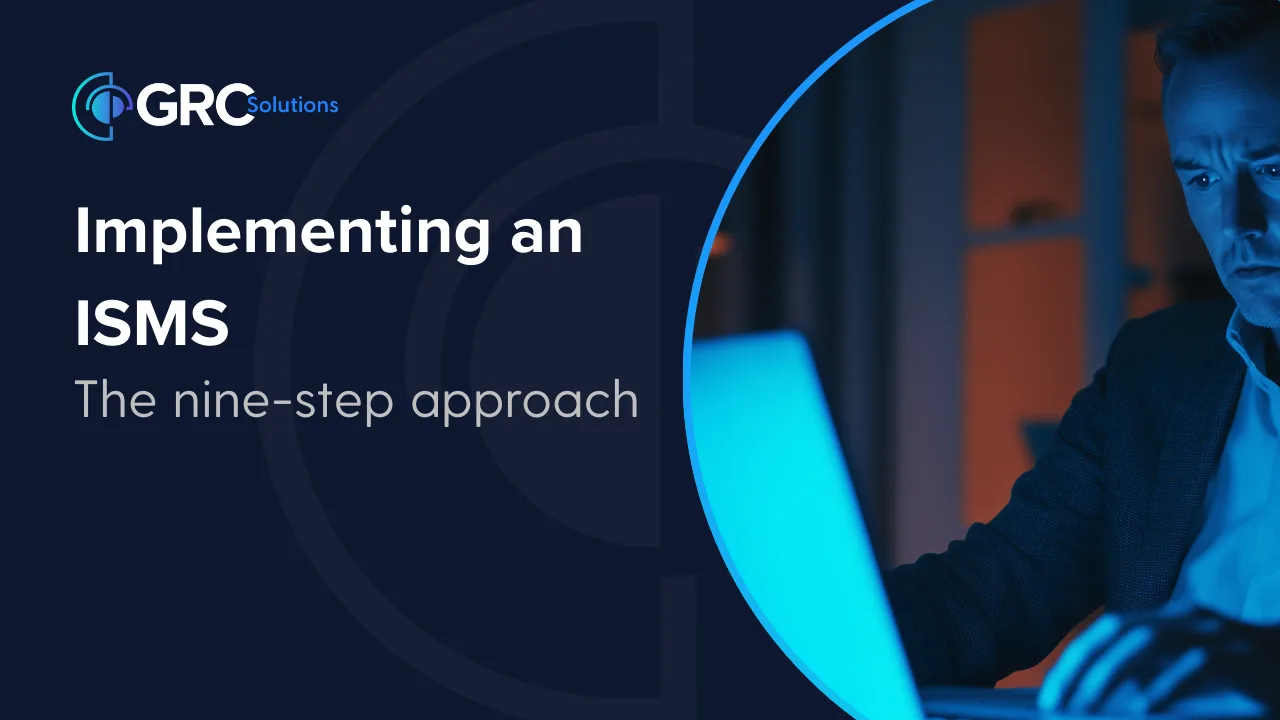 GRC Solutions

Implementing an ISMS

The nine-step approach